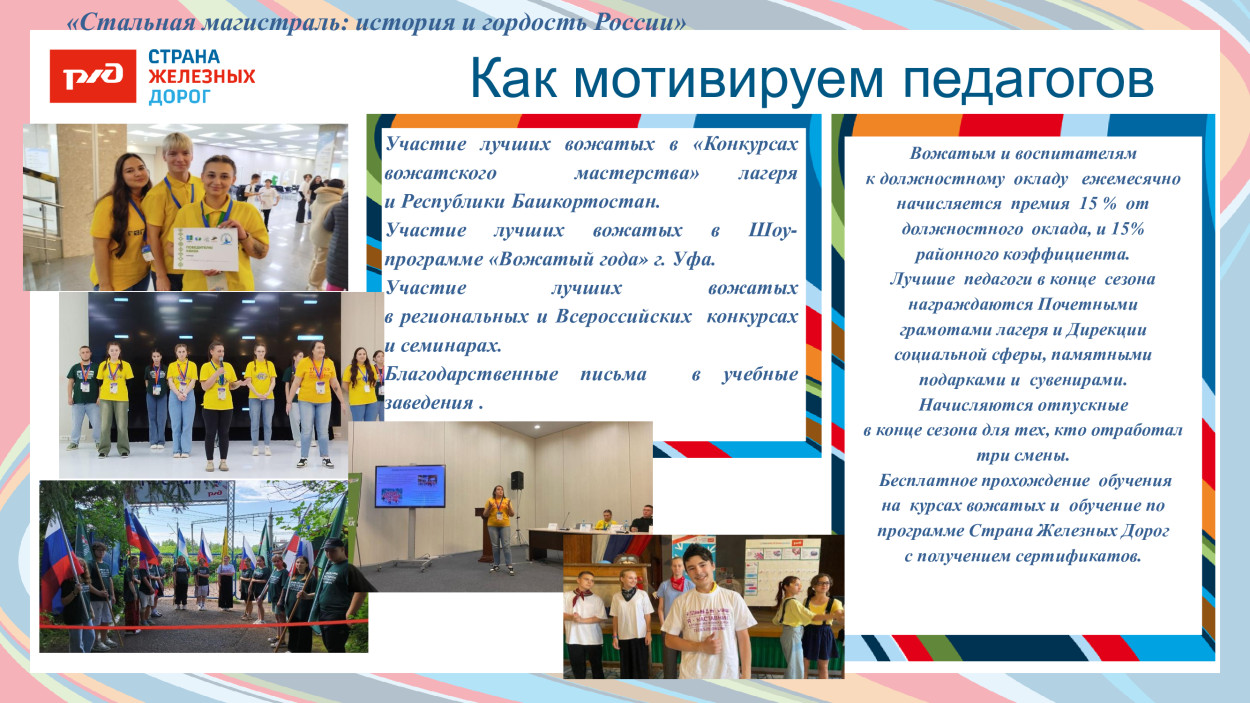 «Стальная магистраль: история и гордость России»

РЖД СТРАНА ЖЕЛЕЗНЫХ ДОРОГ

Как мотивируем педагогов

Участие лучших вожатых в «Конкурсах вожатского мастерства» лагеря и Республики Башкортостан.
Участие лучших вожатых в Шоу-программе «Вожатый года» г. Уфа.
Участие лучших вожатых в региональных и Всероссийских конкурсах и семинарах.
Благодарственные письма в учебные заведения .

Вожатым и воспитателям к должностному окладу ежемесячно начисляется премия 15 % от должностного оклада, и 15% районного коэффициента.
Лучшие педагоги в конце сезона награждаются Почетными грамотами лагеря и Дирекции социальной сферы, памятными подарками и сувенирами.
Начисляются отпускные в конце сезона для тех, кто отработал три смены.
Бесплатное прохождение обучения на курсах вожатых и обучение по программе Страна Железных Дорог с получением сертификатов.